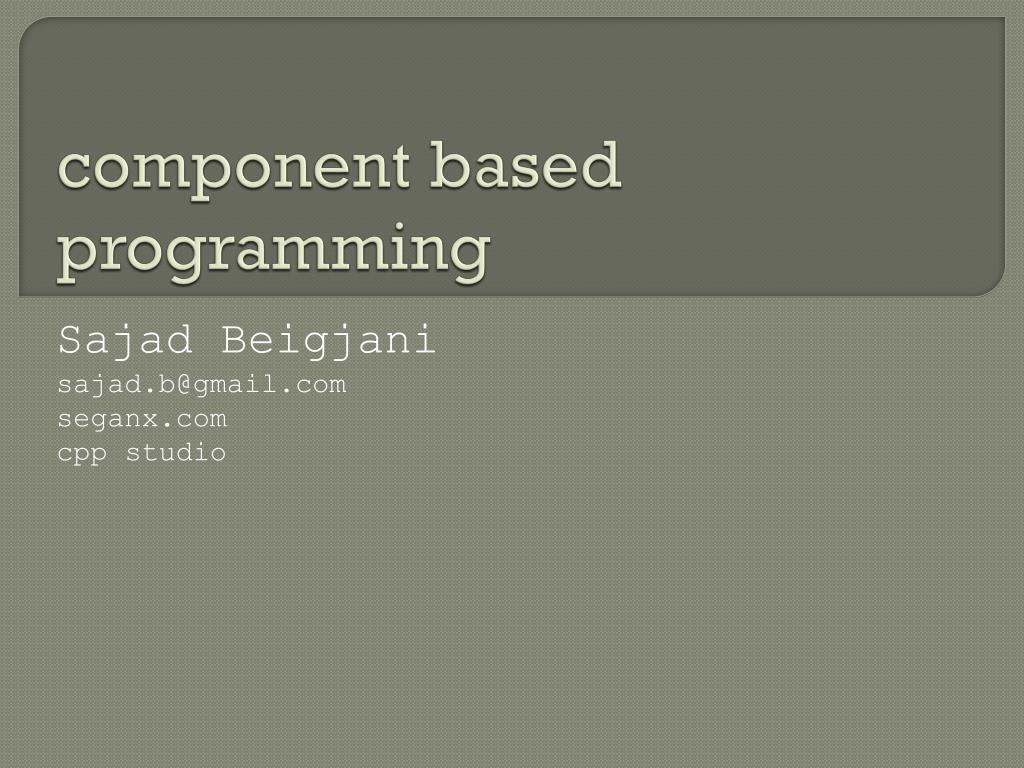 component based programming

Sajad Beigjani
sajad.b@gmail.com
seganx.com
cpp studio